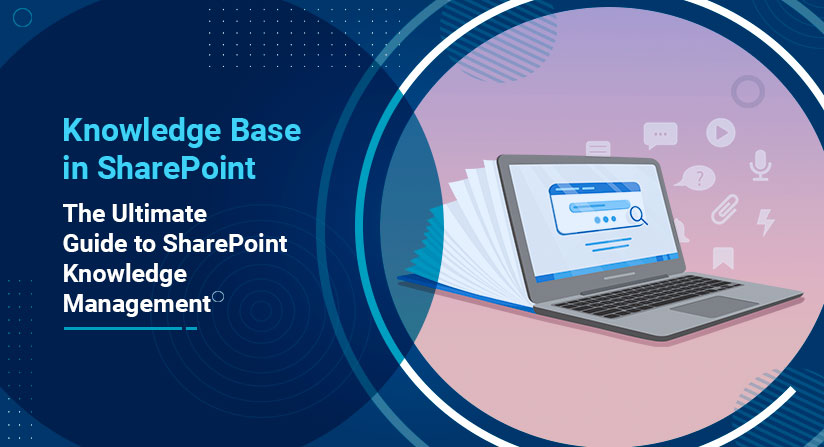 Knowledge Base in SharePoint

The Ultimate Guide to SharePoint Knowledge Management